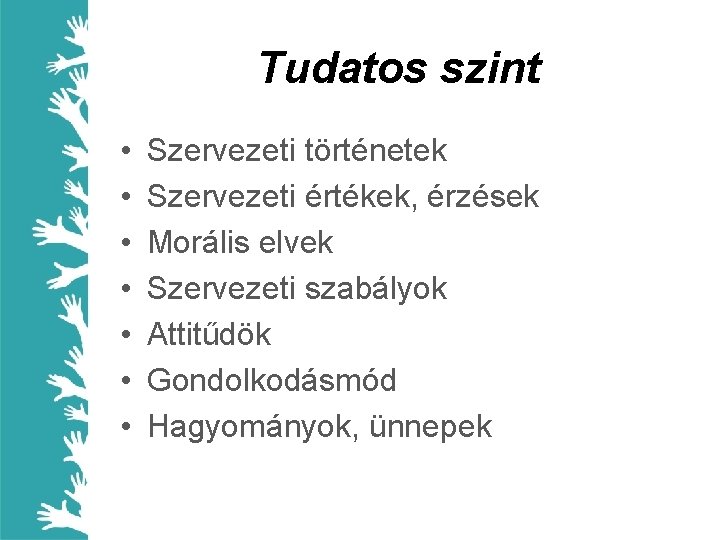 Tudatos szint

• Szervezeti történetek
• Szervezeti értékek, érzések
• Morális elvek
• Szervezeti szabályok
• Attitűdök
• Gondolkodásmód
• Hagyományok, ünnepek